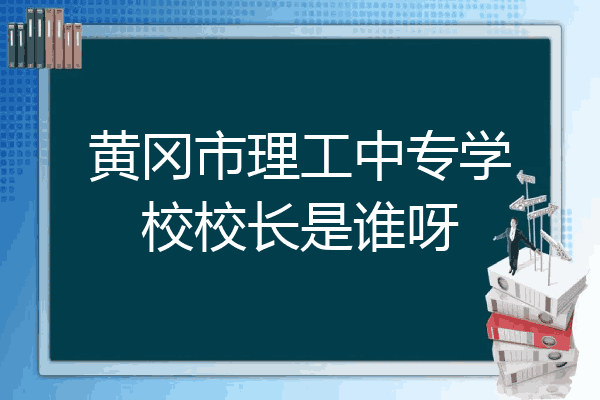 黄冈市理工中专学校校长是谁呀